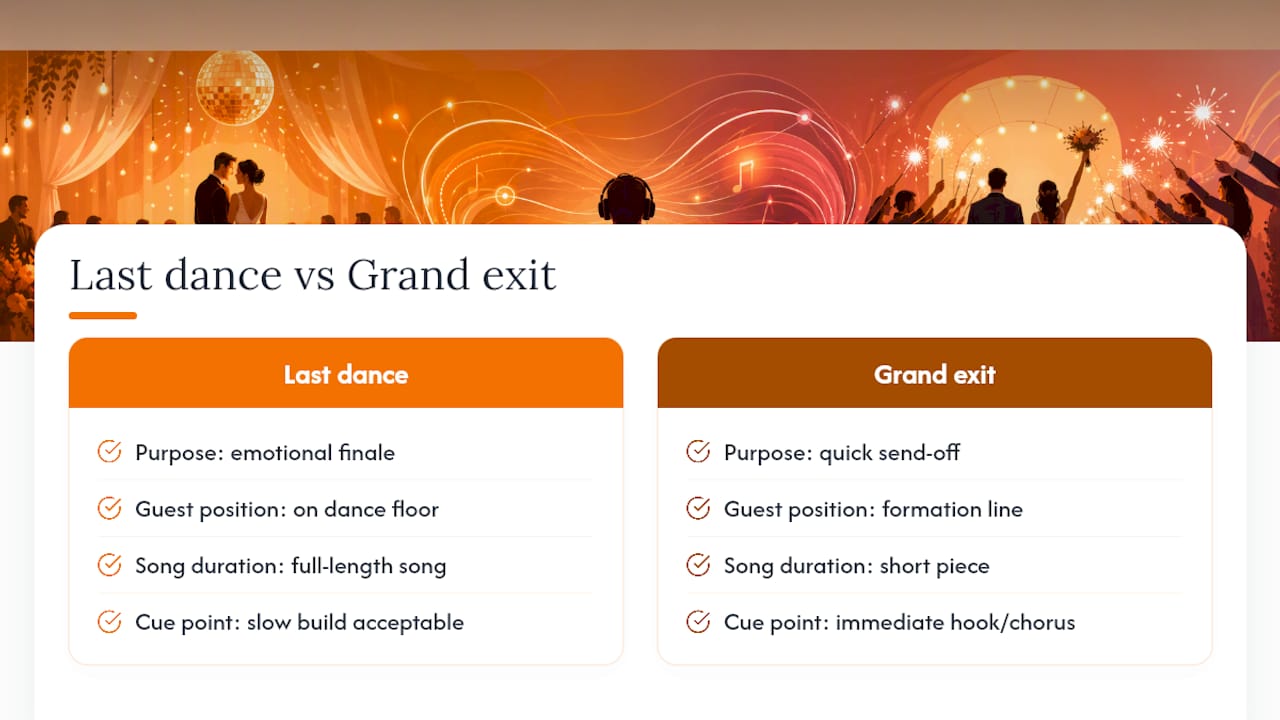 Last dance vs Grand exit

Last dance

Purpose: emotional finale

Guest position: on dance floor

Song duration: full-length song

Cue point: slow build acceptable

Grand exit

Purpose: quick send-off

Guest position: formation line

Song duration: short piece

Cue point: immediate hook/chorus